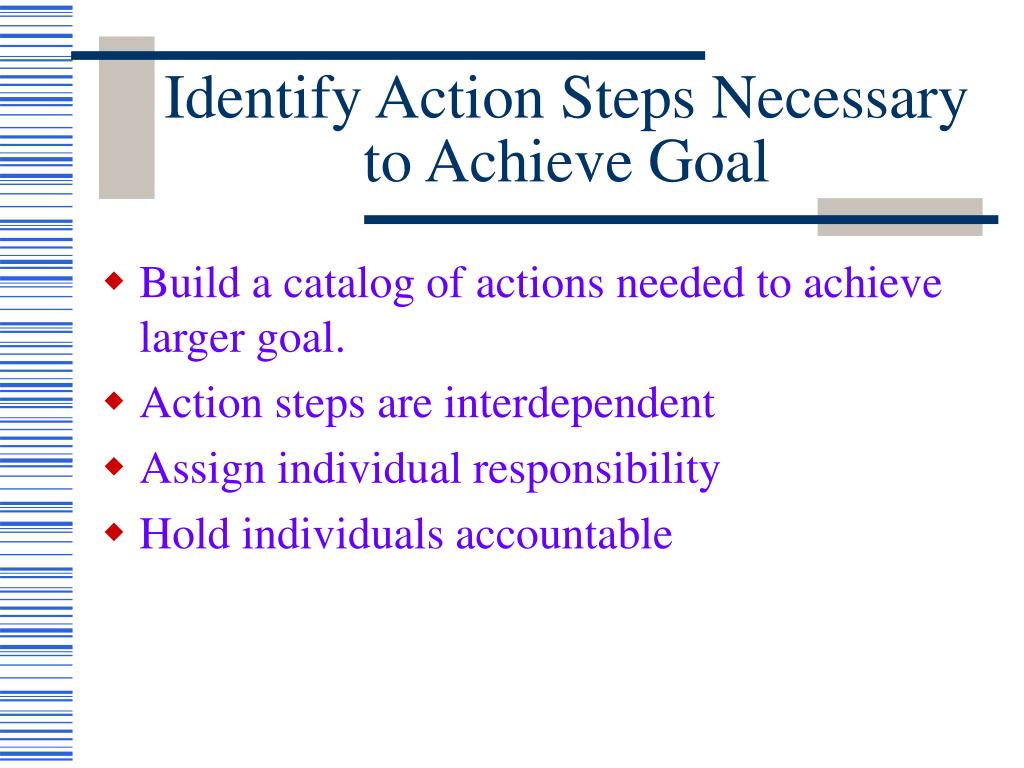 Identify Action Steps Necessary to Achieve Goal

- Build a catalog of actions needed to achieve larger goal.
- Action steps are interdependent
- Assign individual responsibility
- Hold individuals accountable